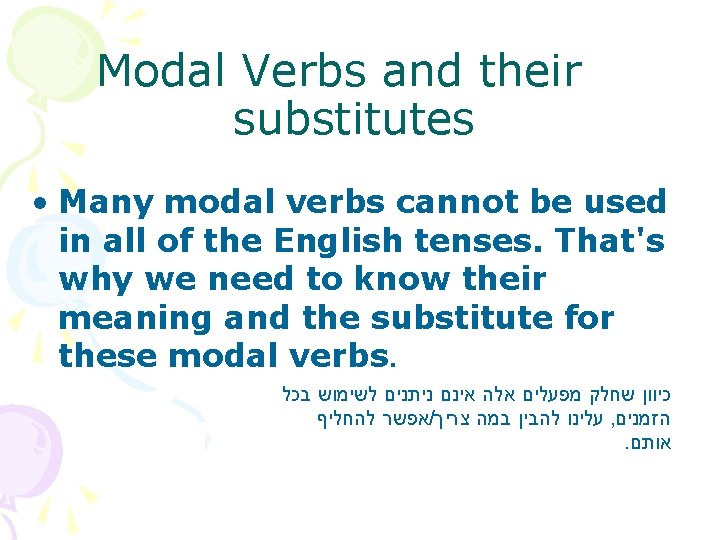 Modal Verbs and their substitutes

• Many modal verbs cannot be used in all of the English tenses. That's why we need to know their meaning and the substitute for these modal verbs.

כיוון שחלק מפעלים אלה אינם ניתנים לשימוש בכל הזמנים, עלינו להבין במה צריך/אפשר להחליף אותם.